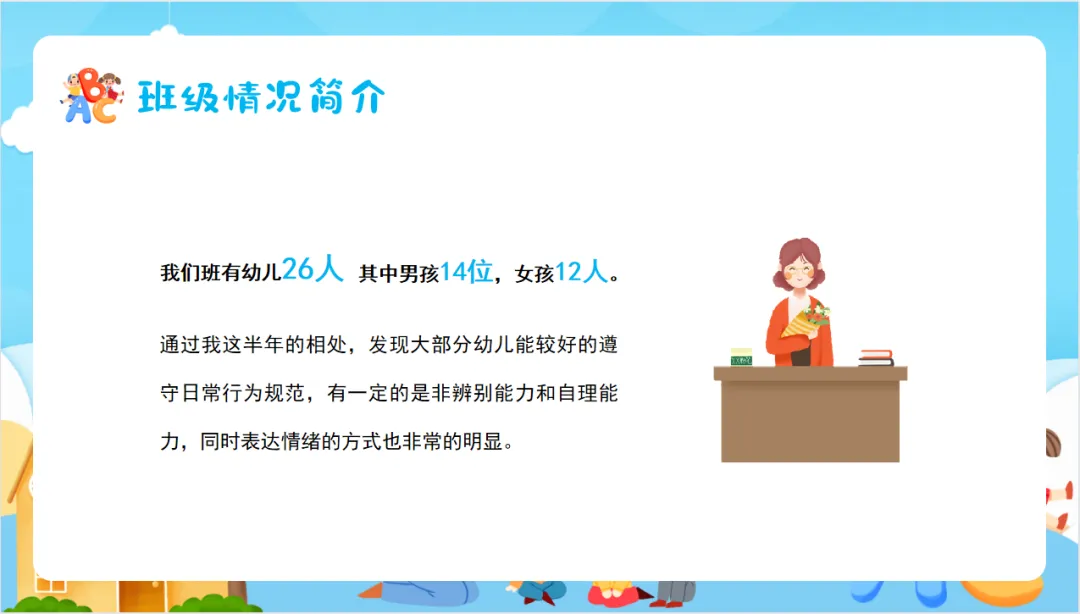 ABC 班级情况简介

我们班有幼儿26人 其中男孩14位，女孩12人。

通过我这半年的相处，发现大部分幼儿能较好的遵守日常行为规范，有一定的是非辨别能力和自理能力，同时表达情绪的方式也非常的明显。